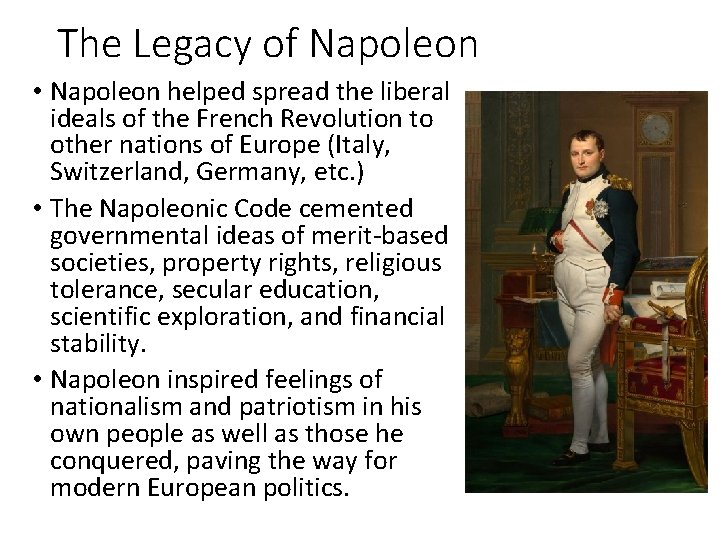 The Legacy of Napoleon

• Napoleon helped spread the liberal ideals of the French Revolution to other nations of Europe (Italy, Switzerland, Germany, etc.)

• The Napoleonic Code cemented governmental ideas of merit-based societies, property rights, religious tolerance, secular education, scientific exploration, and financial stability.

• Napoleon inspired feelings of nationalism and patriotism in his own people as well as those he conquered, paving the way for modern European politics.